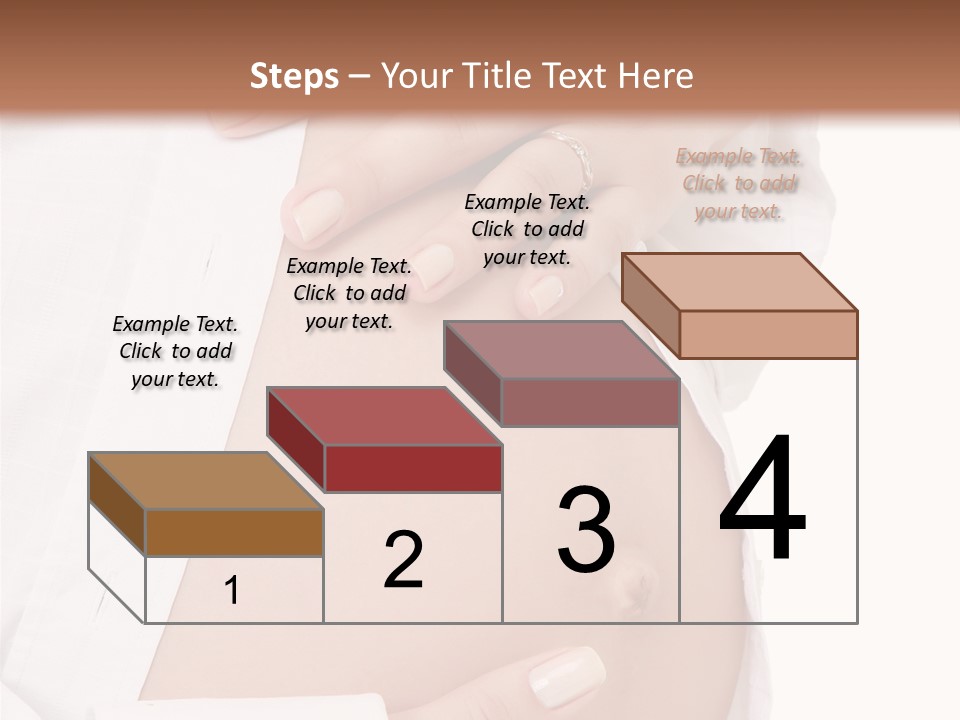 Steps – Your Title Text Here

Example Text. Click to add your text.

Example Text. Click to add your text.

Example Text. Click to add your text.

Example Text. Click to add your text.

1

2

3

4